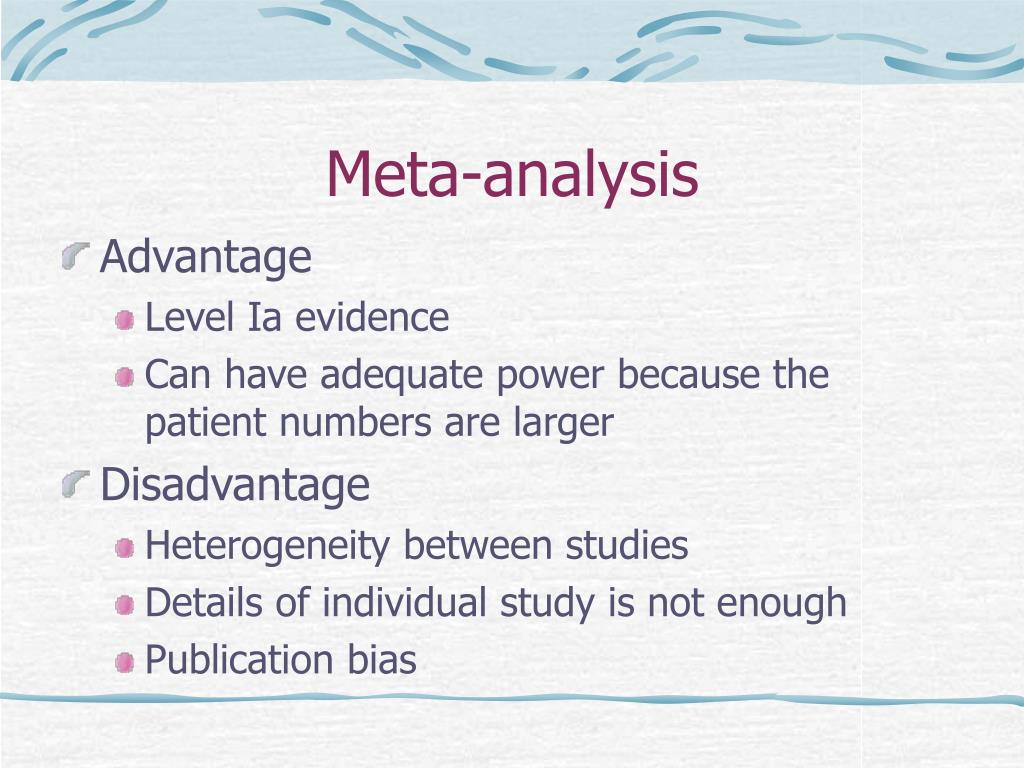 Meta-analysis

Advantage

Level Ia evidence

Can have adequate power because the patient numbers are larger

Disadvantage

Heterogeneity between studies

Details of individual study is not enough

Publication bias